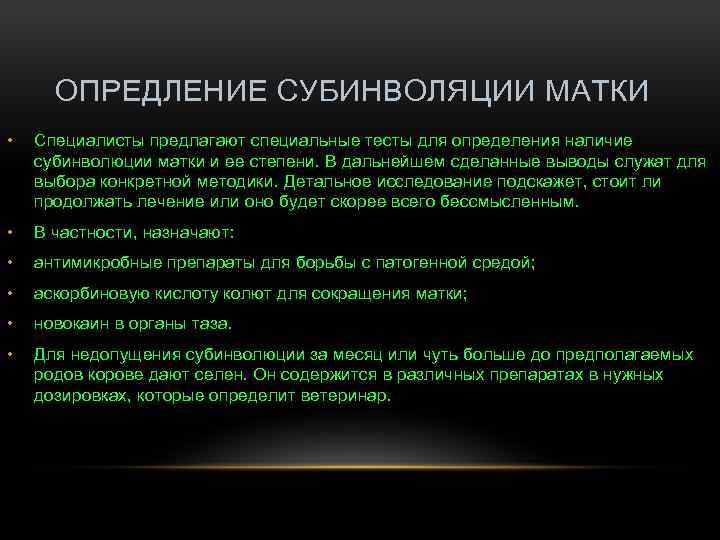 ОПРЕДЛЕНИЕ СУБИНВОЛЯЦИИ МАТКИ

• Специалисты предлагают специальные тесты для определения наличие субинволюции матки и ее степени. В дальнейшем сделанные выводы служат для выбора конкретной методики. Детальное исследование подскажет, стоит ли продолжать лечение или оно будет скорее всего бессмысленным.

• В частности, назначают:

• антимикробные препараты для борьбы с патогенной средой;

• аскорбиновую кислоту колют для сокращения матки;

• новокаин в органы таза.

• Для недопущения субинволюции за месяц или чуть больше до предполагаемых родов корове дают селен. Он содержится в различных препаратах в нужных дозировках, которые определит ветеринар.